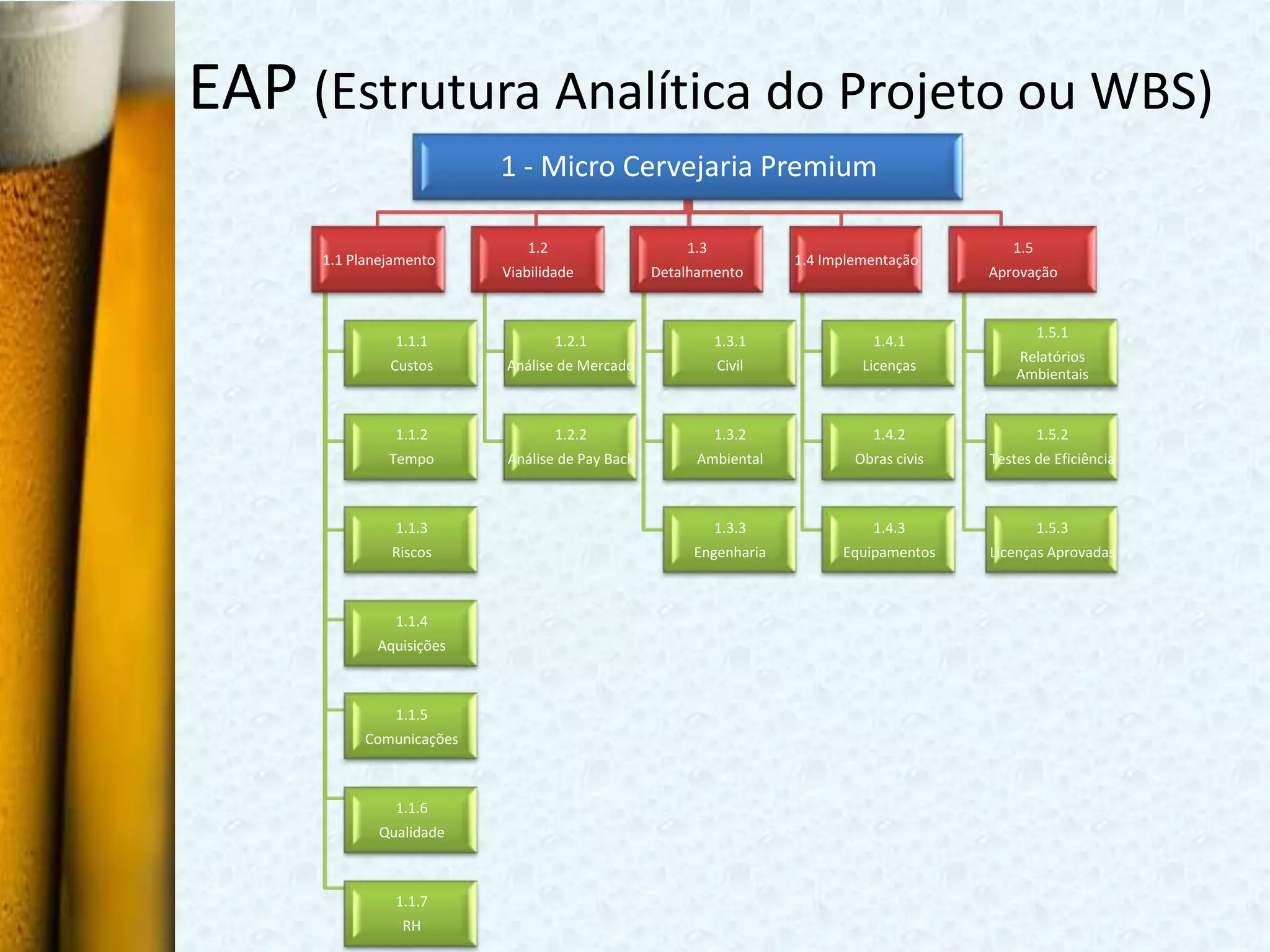 EAP (Estrutura Analítica do Projeto ou WBS)

1 - Micro Cervejaria Premium

1.1 Planejamento

1.1.1
Custos

1.1.2
Tempo

1.1.3
Riscos

1.1.4
Aquisições

1.1.5
Comunicações

1.1.6
Qualidade

1.1.7
RH

1.2
Viabilidade

1.2.1
Análise de Mercado

1.2.2
Análise de Pay Back

1.3
Detalhamento

1.3.1
Civil

1.3.2
Ambiental

1.3.3
Engenharia

1.4 Implementação

1.4.1
Licenças

1.4.2
Obras civis

1.4.3
Equipamentos

1.5
Aprovação

1.5.1
Relatórios Ambientais

1.5.2
Testes de Eficiência

1.5.3
Licenças Aprovadas